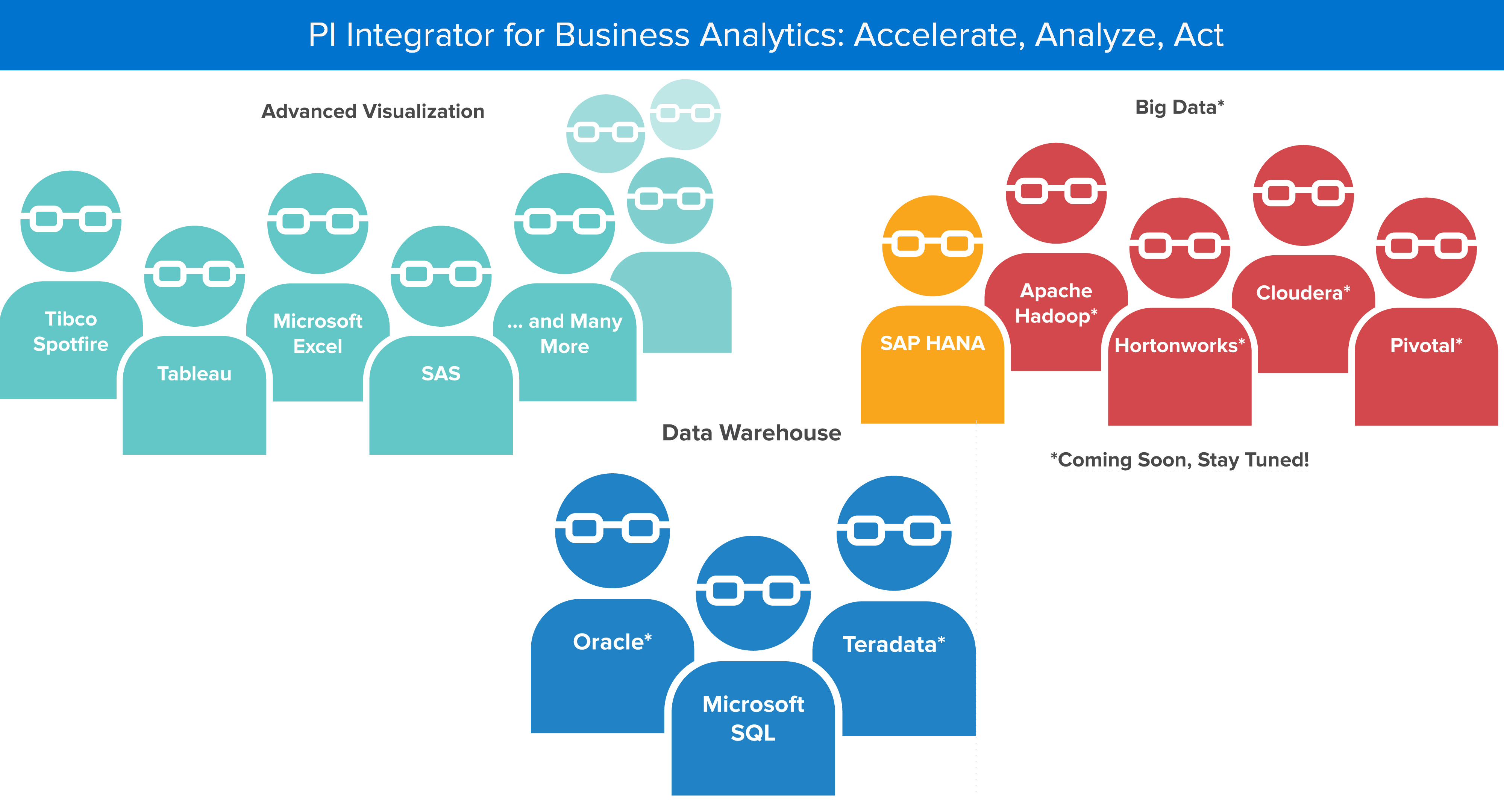 PI Integrator for Business Analytics: Accelerate, Analyze, Act

Advanced Visualization

Tibco Spotfire

Tableau

Microsoft Excel

SAS

... and Many More

Big Data*

SAP HANA

Apache Hadoop*

Hortonworks*

Cloudera*

Pivotal*

Data Warehouse

*Coming Soon, Stay Tuned!

Oracle*

Microsoft SQL

Teradata*